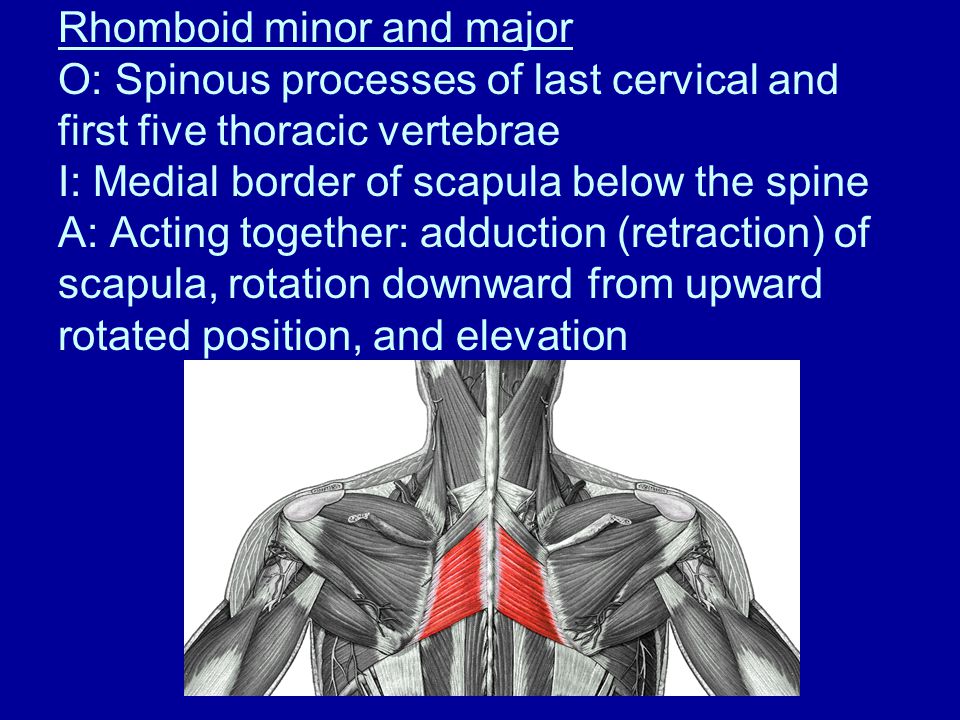 Rhomboid minor and major
O: Spinous processes of last cervical and first five thoracic vertebrae
I: Medial border of scapula below the spine
A: Acting together: adduction (retraction) of scapula, rotation downward from upward rotated position, and elevation